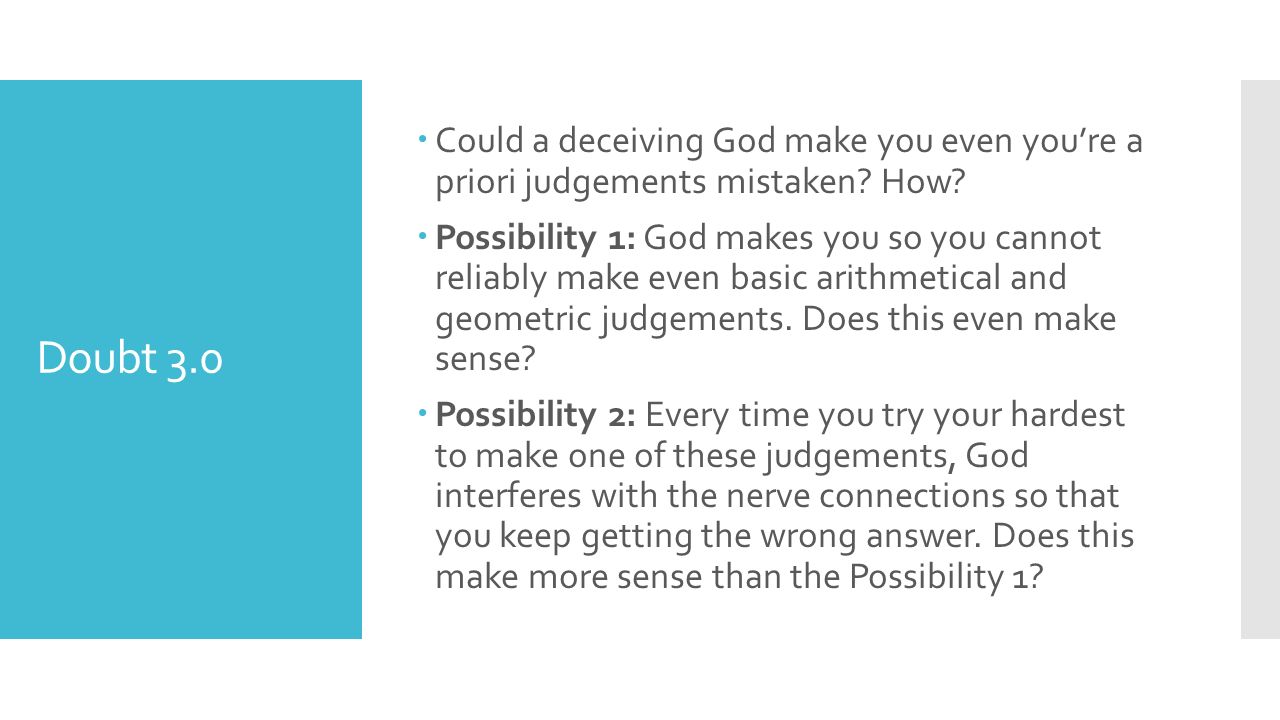 Doubt 3.0

Could a deceiving God make you even you're a priori judgements mistaken? How?

Possibility 1: God makes you so you cannot reliably make even basic arithmetical and geometric judgements. Does this even make sense?

Possibility 2: Every time you try your hardest to make one of these judgements, God interferes with the nerve connections so that you keep getting the wrong answer. Does this make more sense than the Possibility 1?